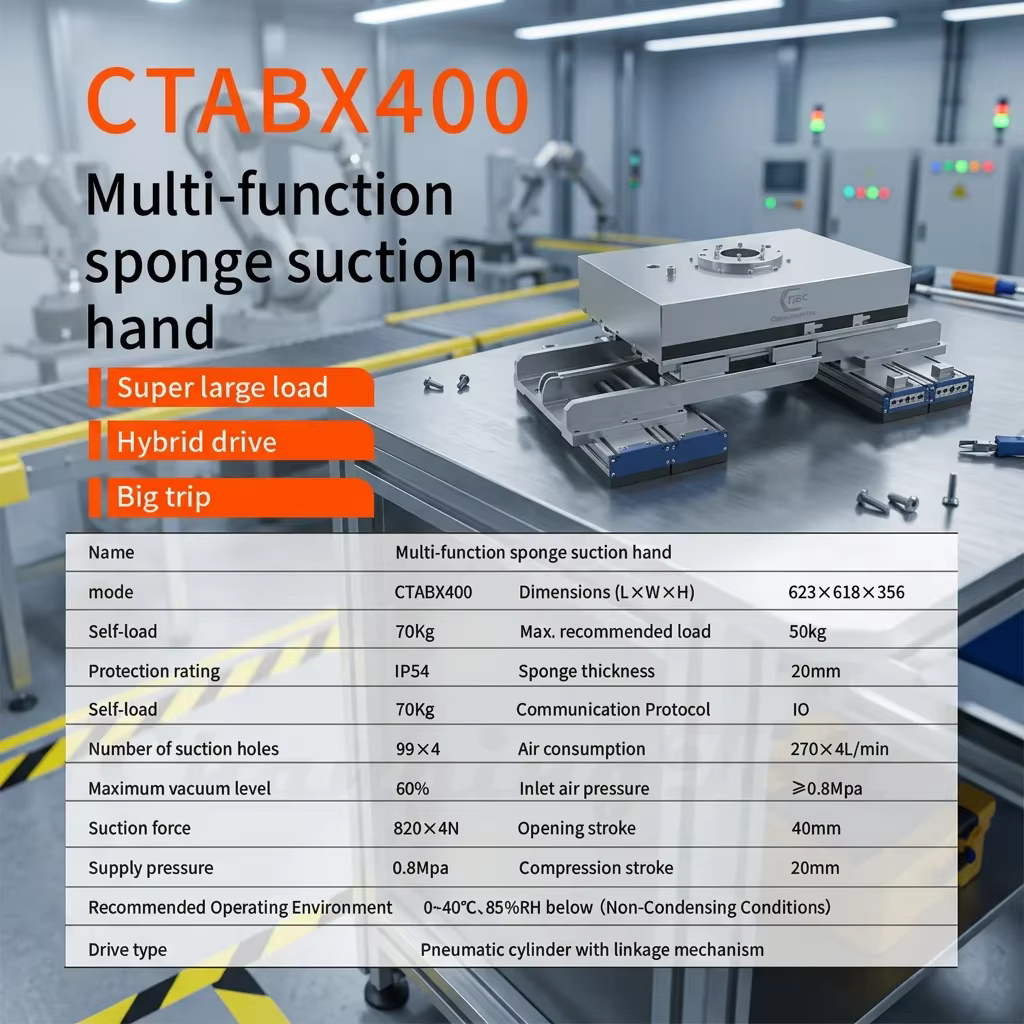 CTABX400

Multi-function sponge suction hand

Super large load

Hybrid drive

Big trip

| Name | Multi-function sponge suction hand | | |
|---|---|---|---|
| mode | CTABX400 | Dimensions (L×W×H) | 623×618×356 |
| Self-load | 70Kg | Max. recommended load | 50kg |
| Protection rating | IP54 | Sponge thickness | 20mm |
| Self-load | 70Kg | Communication Protocol | IO |
| Number of suction holes | 99×4 | Air consumption | 270×4L/min |
| Maximum vacuum level | 60% | Inlet air pressure | ≥0.8Mpa |
| Suction force | 820×4N | Opening stroke | 40mm |
| Supply pressure | 0.8Mpa | Compression stroke | 20mm |
| Recommended Operating Environment | 0~40℃、85%RH below (Non-Condensing Conditions) | | |
| Drive type | Pneumatic cylinder with linkage mechanism | | |